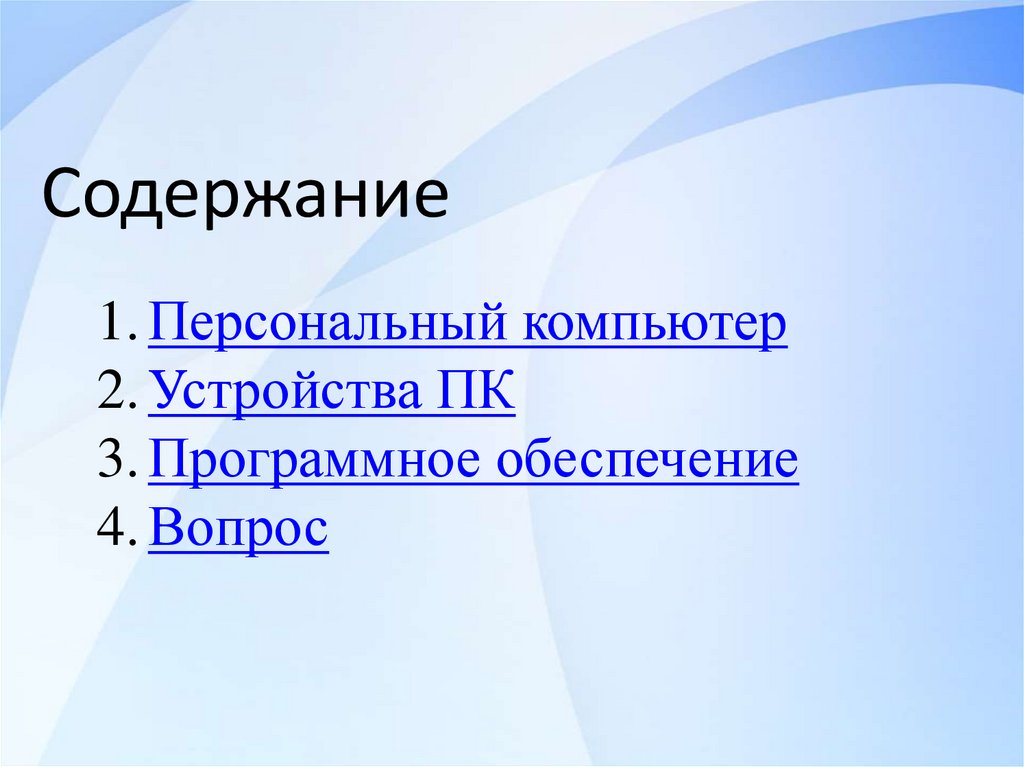 Содержание

1. Персональный компьютер
2. Устройства ПК
3. Программное обеспечение
4. Вопрос